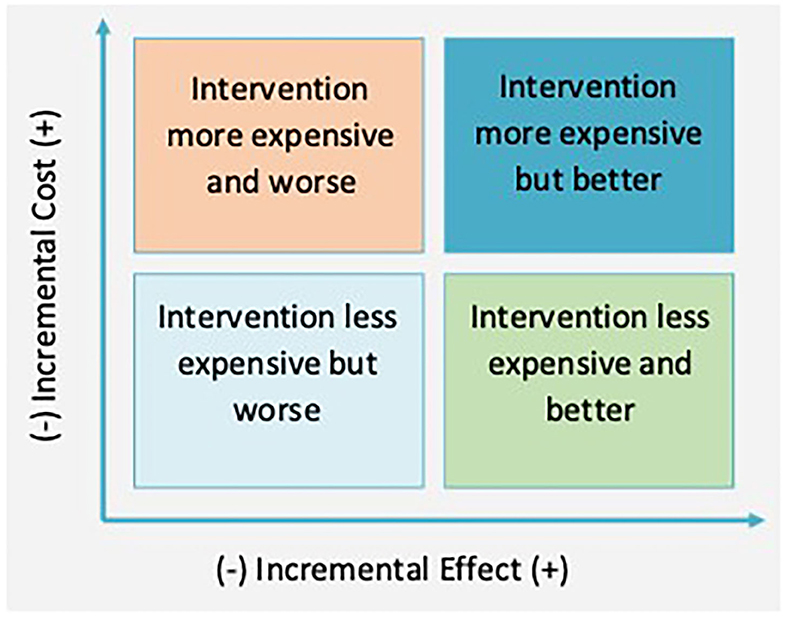 (-) Incremental Cost (+)

Intervention more expensive and worse

Intervention more expensive but better

Intervention less expensive but worse

Intervention less expensive and better

(-) Incremental Effect (+)